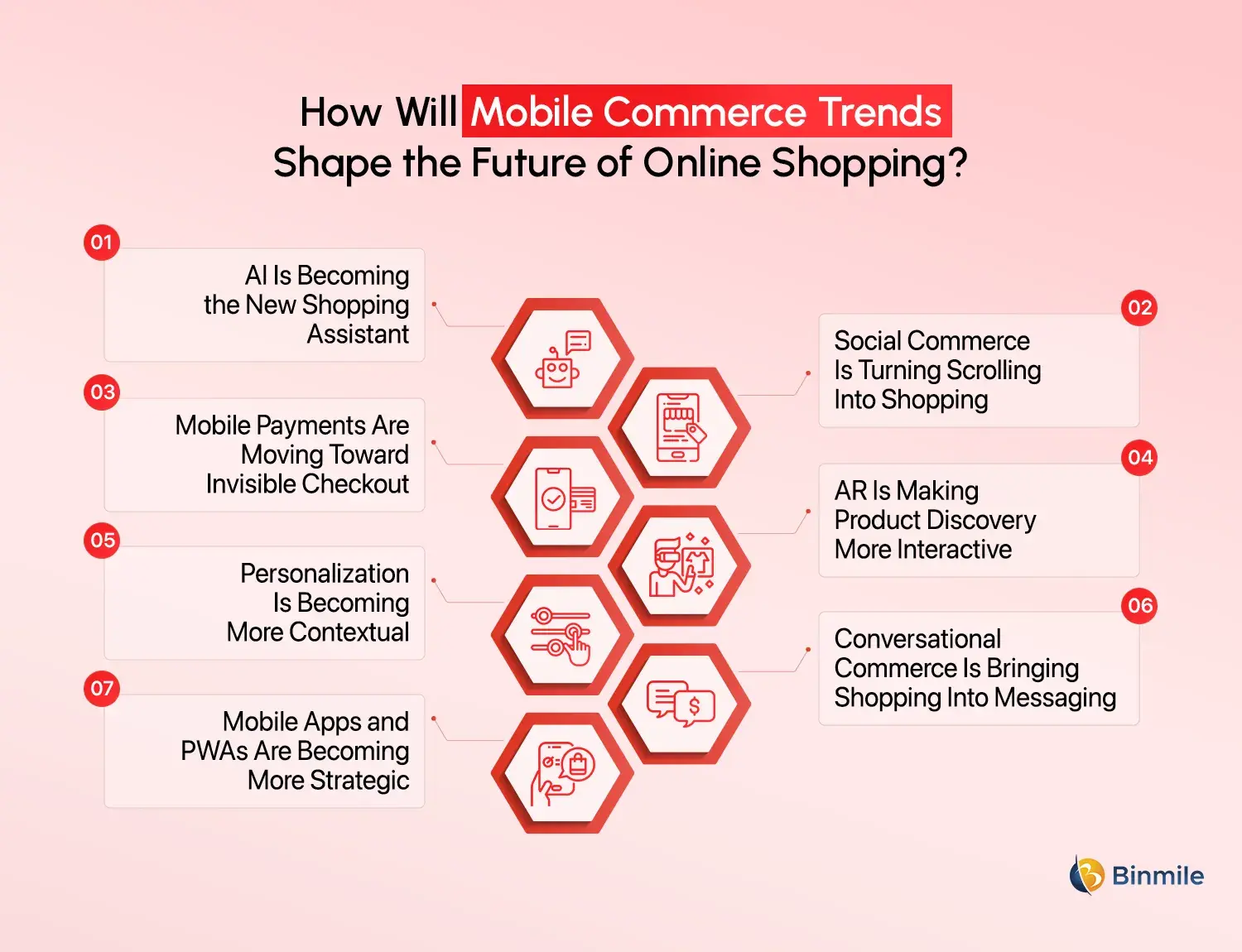 How Will Mobile Commerce Trends Shape the Future of Online Shopping?

01
AI Is Becoming the New Shopping Assistant

02
Social Commerce Is Turning Scrolling Into Shopping

03
Mobile Payments Are Moving Toward Invisible Checkout

04
AR Is Making Product Discovery More Interactive

05
Personalization Is Becoming More Contextual

06
Conversational Commerce Is Bringing Shopping Into Messaging

07
Mobile Apps and PWAs Are Becoming More Strategic

Binmile